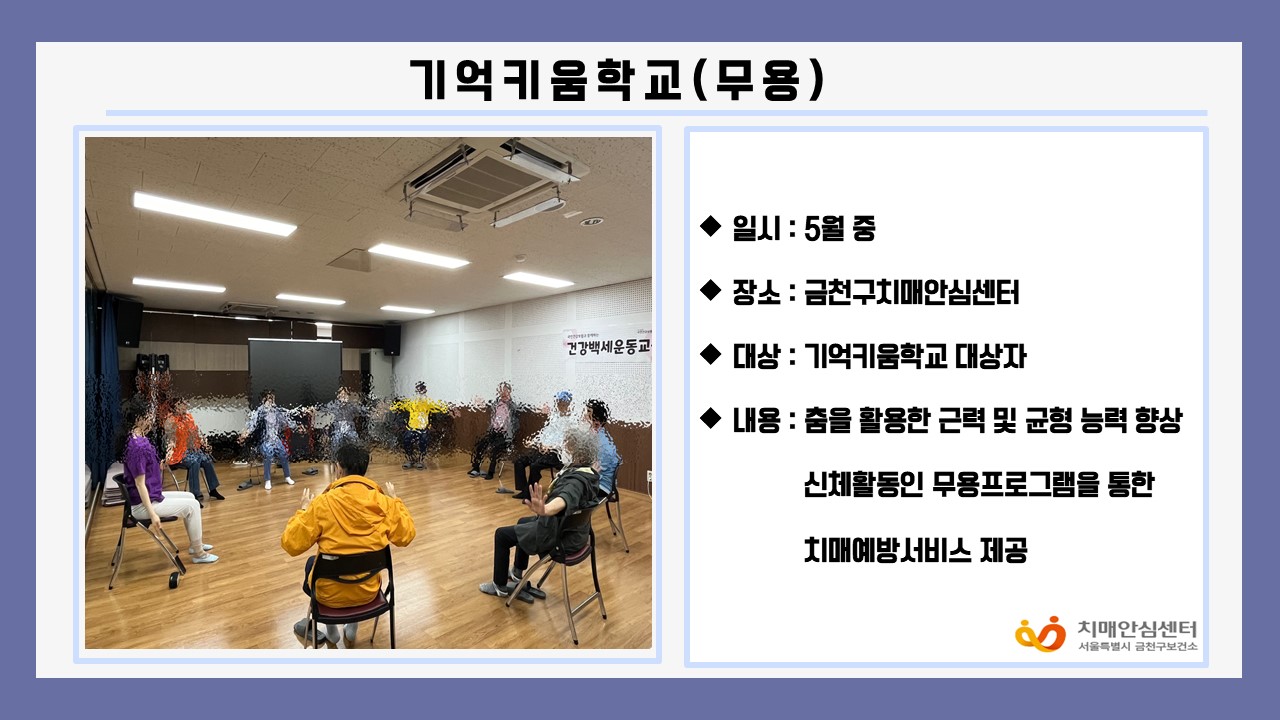 기억키움학교(무용)

건강백세운동교

◆ 일시 : 5월 중

◆ 장소 : 금천구치매안심센터

◆ 대상 : 기억키움학교 대상자

◆ 내용 : 춤을 활용한 근력 및 균형 능력 향상 신체활동인 무용프로그램을 통한 치매예방서비스 제공

치매안심센터
서울특별시 금천구보건소